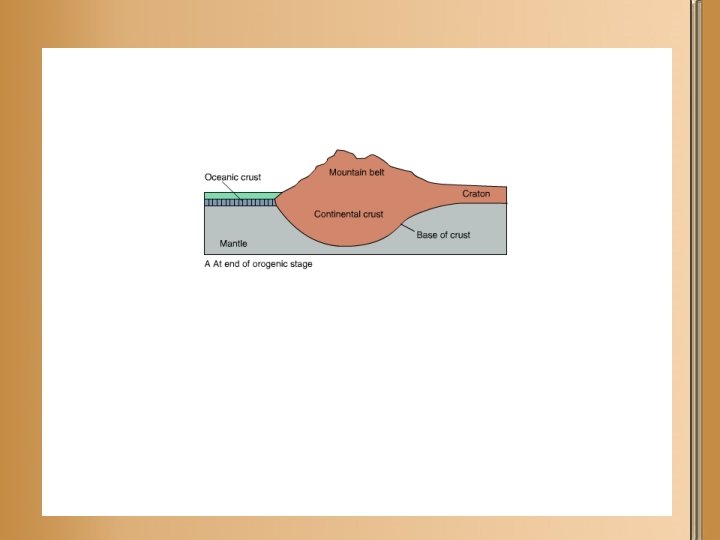 Oceanic crust

Mountain belt

Craton

Continental crust

Base of crust

Mantle

A At end of orogenic stage